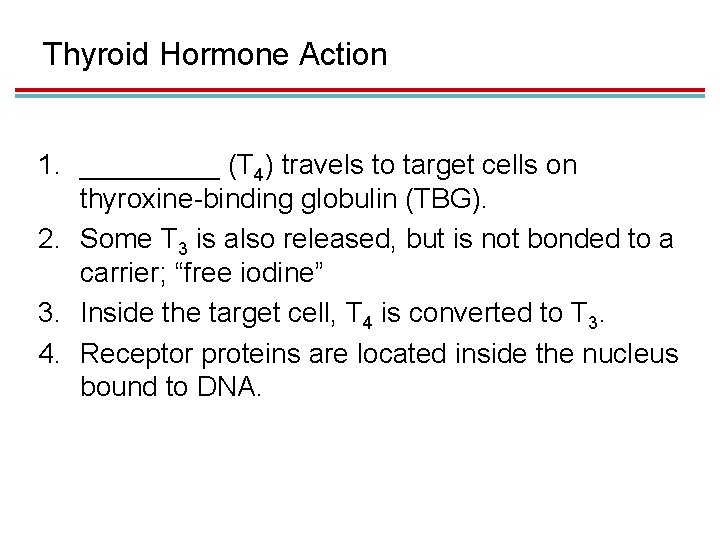 Thyroid Hormone Action

1. _________ ($T_4$) travels to target cells on thyroxine-binding globulin (TBG).
2. Some $T_3$ is also released, but is not bonded to a carrier; “free iodine”
3. Inside the target cell, $T_4$ is converted to $T_3$.
4. Receptor proteins are located inside the nucleus bound to DNA.